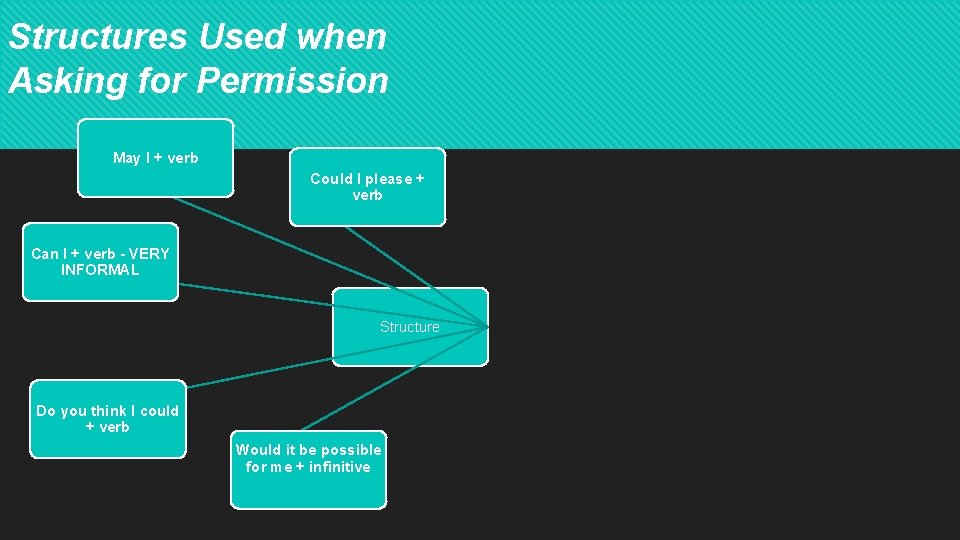 Structures Used when Asking for Permission

May I + verb

Could I please + verb

Can I + verb - VERY INFORMAL

Structure

Do you think I could + verb

Would it be possible for me + infinitive